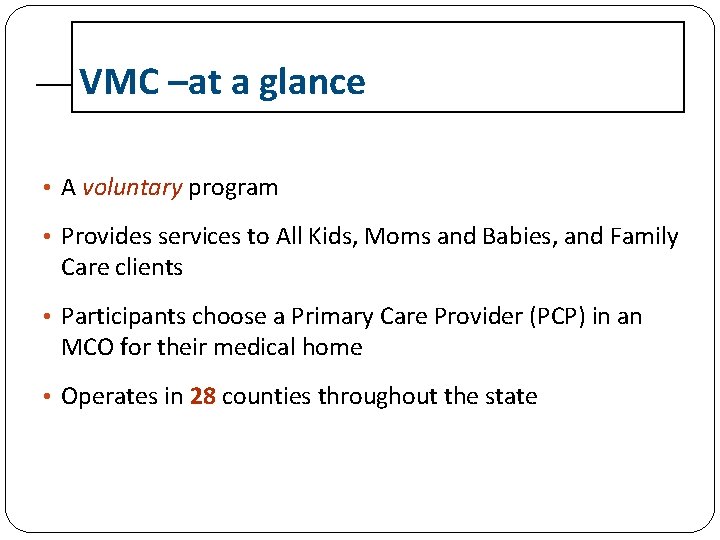 VMC –at a glance

• A voluntary program

• Provides services to All Kids, Moms and Babies, and Family Care clients

• Participants choose a Primary Care Provider (PCP) in an MCO for their medical home

• Operates in 28 counties throughout the state